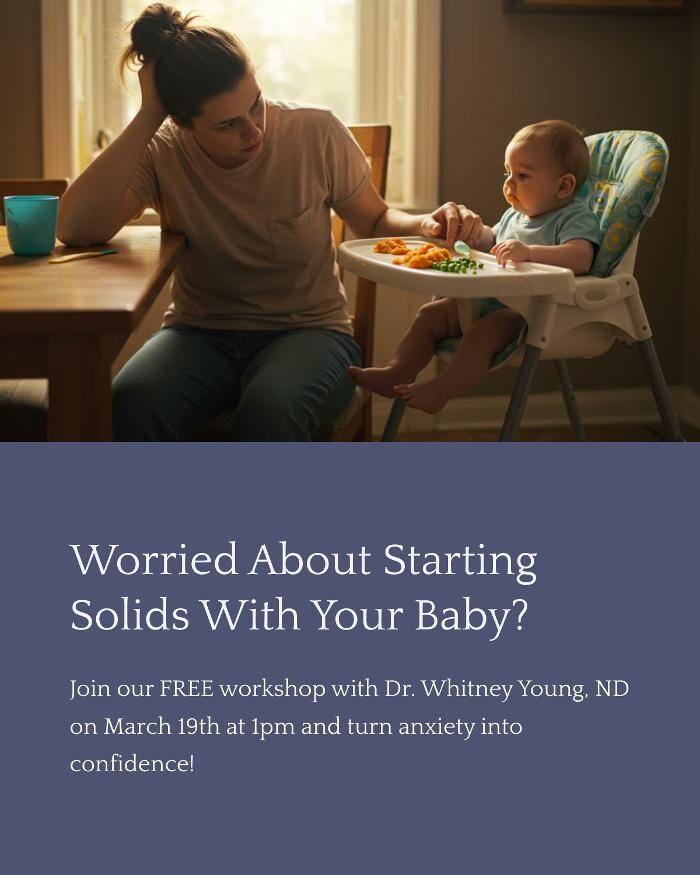 Worried About Starting Solids With Your Baby?

Join our FREE workshop with Dr. Whitney Young, ND on March 19th at 1pm and turn anxiety into confidence!